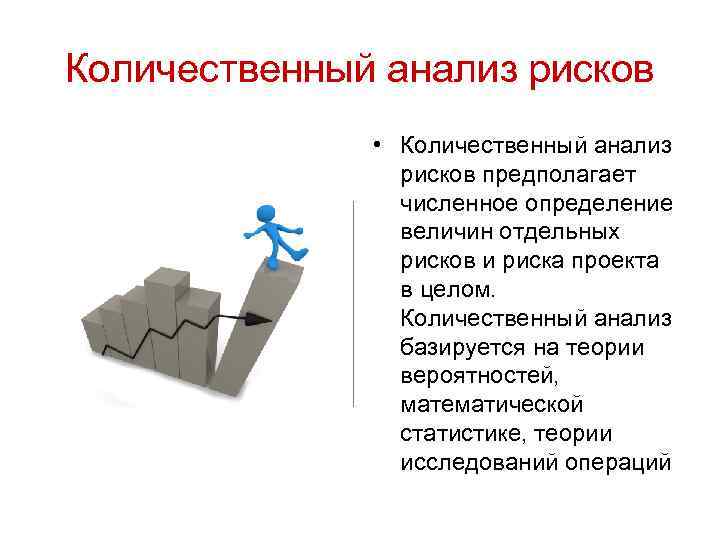 Количественный анализ рисков

• Количественный анализ рисков предполагает численное определение величин отдельных рисков и риска проекта в целом. Количественный анализ базируется на теории вероятностей, математической статистике, теории исследований операций